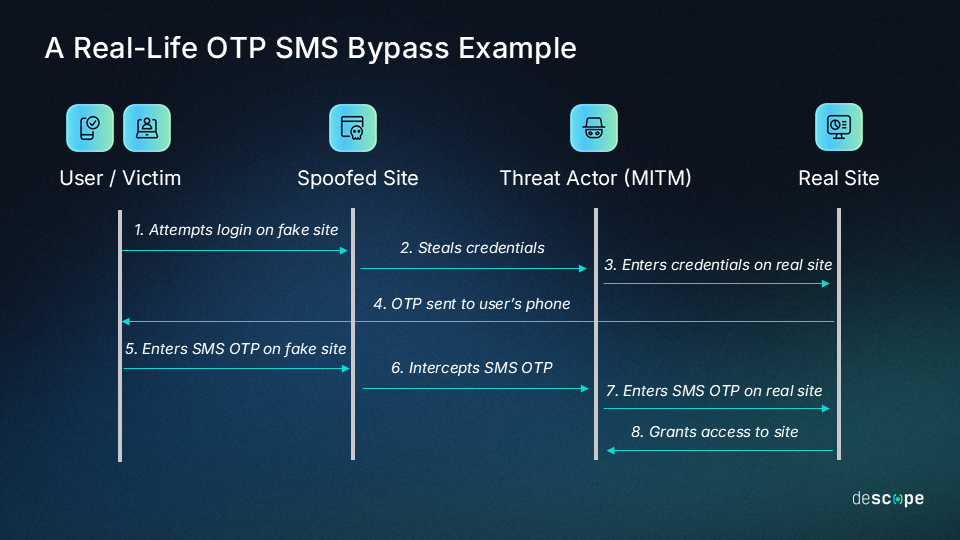 A Real-Life OTP SMS Bypass Example

User / Victim

Spoofed Site

Threat Actor (MITM)

Real Site

1. Attempts login on fake site

2. Steals credentials

3. Enters credentials on real site

4. OTP sent to user's phone

5. Enters SMS OTP on fake site

6. Intercepts SMS OTP

7. Enters SMS OTP on real site

8. Grants access to site

descope